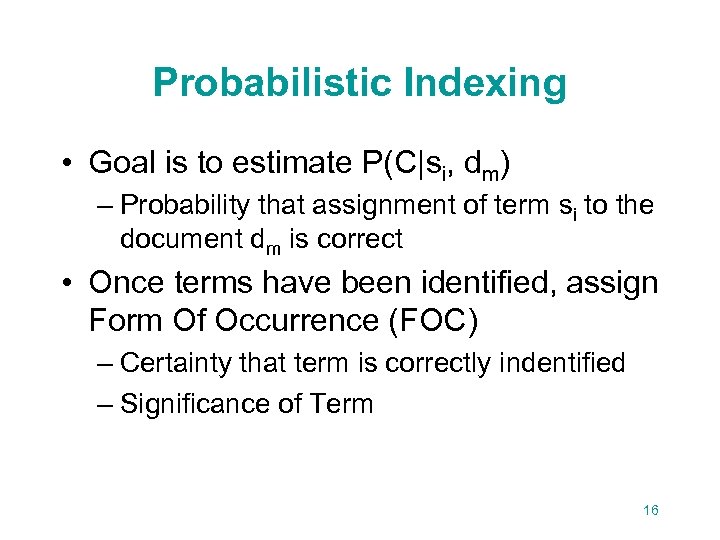 Probabilistic Indexing

• Goal is to estimate $P(C|s_i, d_m)$
– Probability that assignment of term $s_i$ to the document $d_m$ is correct

• Once terms have been identified, assign Form Of Occurrence (FOC)
– Certainty that term is correctly indentified
– Significance of Term

16